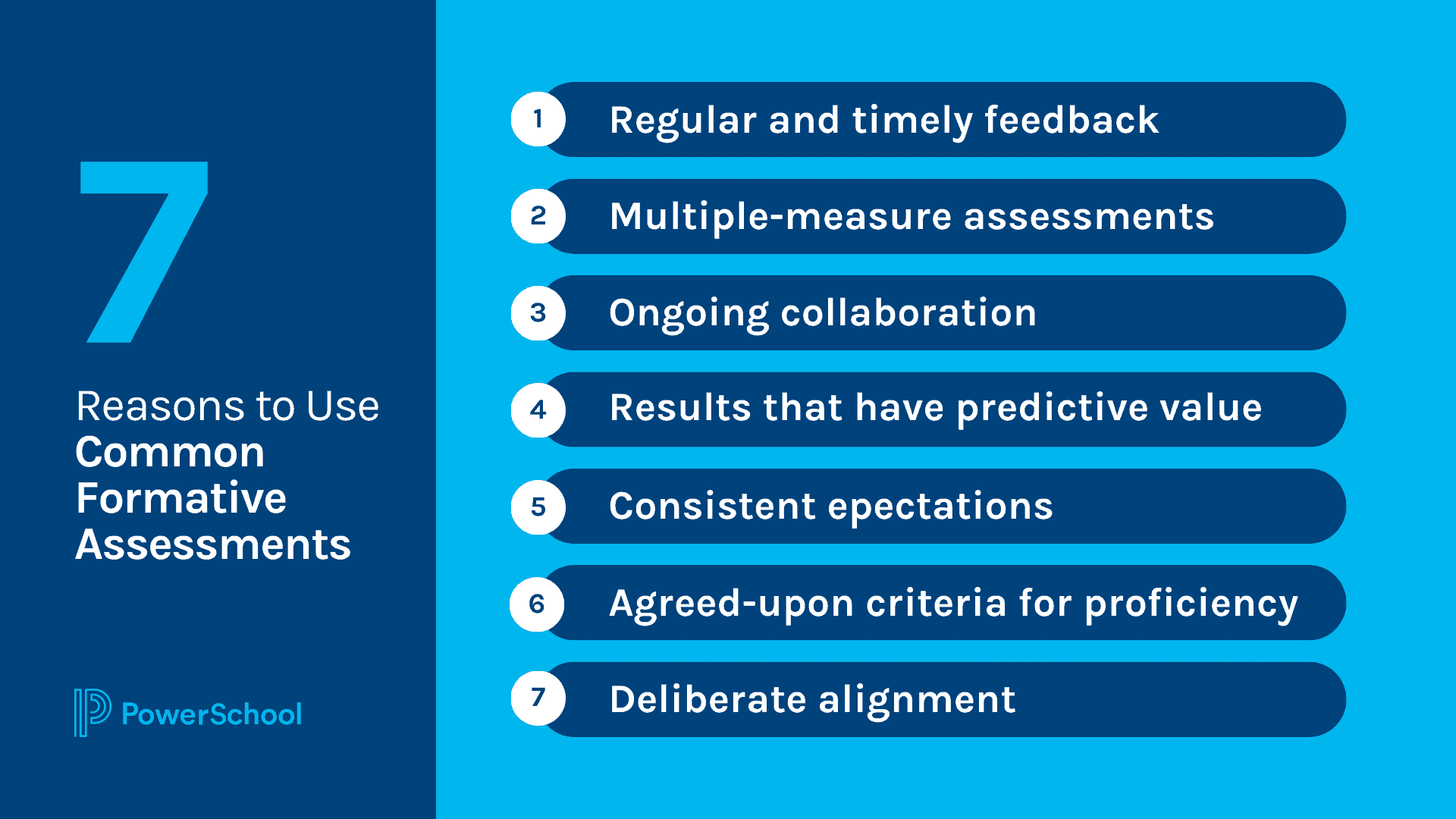 7

Reasons to Use
Common
Formative
Assessments

PowerSchool

1 Regular and timely feedback

2 Multiple-measure assessments

3 Ongoing collaboration

4 Results that have predictive value

5 Consistent epectations

6 Agreed-upon criteria for proficiency

7 Deliberate alignment